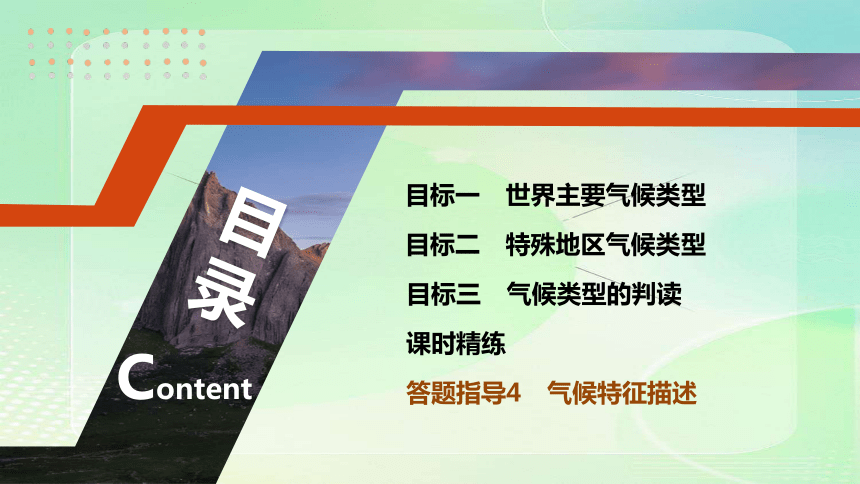 目录

Content

目标一　世界主要气候类型

目标二　特殊地区气候类型

目标三　气候类型的判读

课时精练

答题指导4　气候特征描述